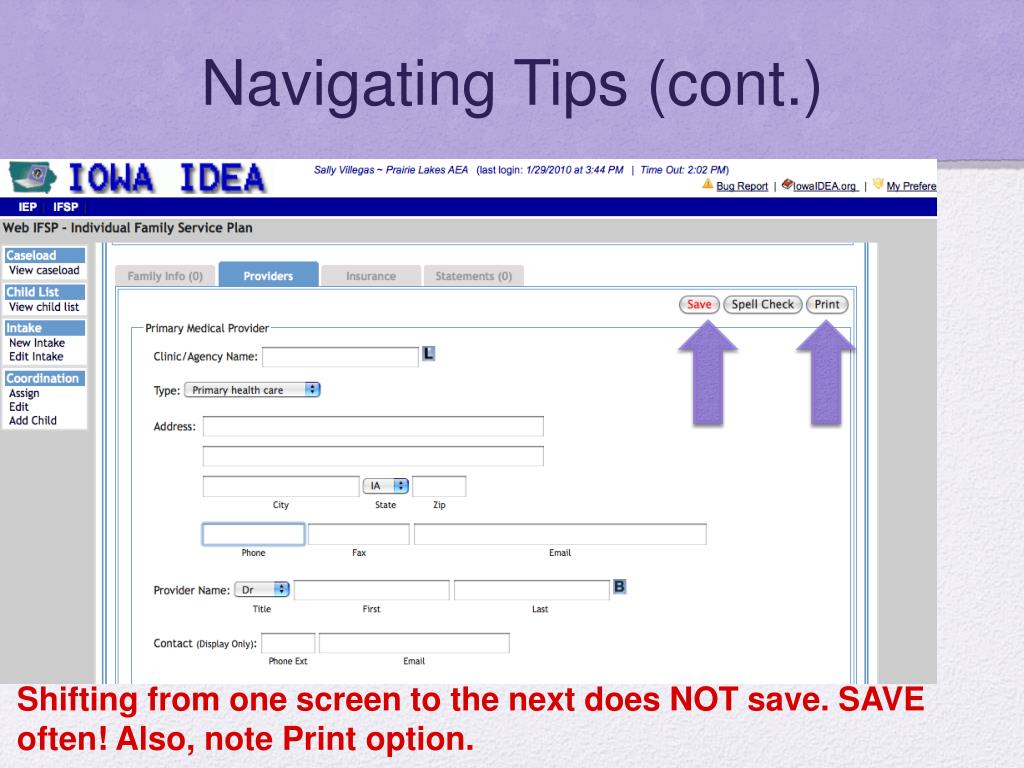 Navigating Tips (cont.)

IOWA IDEA

Sally Villegas ~ Prairie Lakes AEA (last login: 1/29/2010 at 3:44 PM | Time Out: 2:02 PM)

Bug Report | IowaIDEA.org | My Prefere

IEP IFSP

Web IFSP - Individual Family Service Plan

Caseload
View caseload
Child List
View child list
Intake
New Intake
Edit Intake
Coordination
Assign
Edit
Add Child

Family Info (0) Providers Insurance Statements (0)

Save Spell Check Print

Primary Medical Provider

Clinic/Agency Name: L

Type: Primary health care

Address:

IA
City State Zip

Phone Fax Email

Provider Name: Dr B
Title First Last

Contact (Display Only):
Phone Ext Email

Shifting from one screen to the next does NOT save. SAVE often! Also, note Print option.